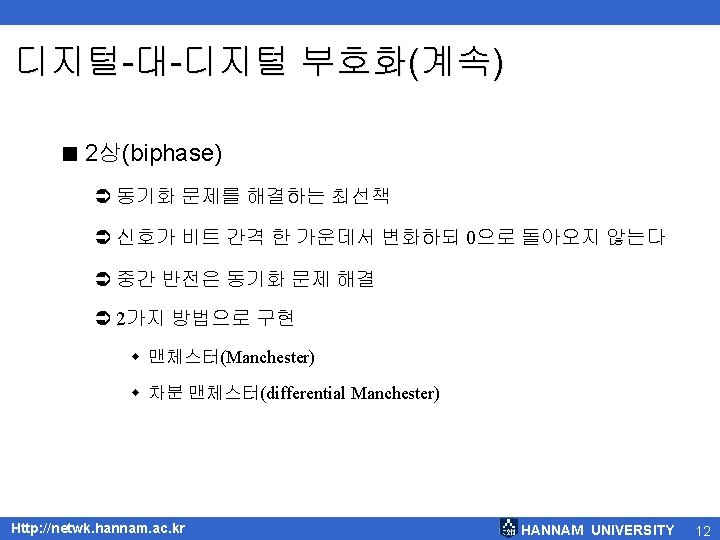 디지털-대-디지털 부호화(계속)

■ 2상(biphase)

➲ 동기화 문제를 해결하는 최선책

➲ 신호가 비트 간격 한 가운데서 변화하되 0으로 돌아오지 않는다

➲ 중간 반전은 동기화 문제 해결

➲ 2가지 방법으로 구현

◆ 맨체스터(Manchester)

◆ 차분 맨체스터(differential Manchester)

Http://netwk.hannam.ac.kr

HANNAM UNIVERSITY

12